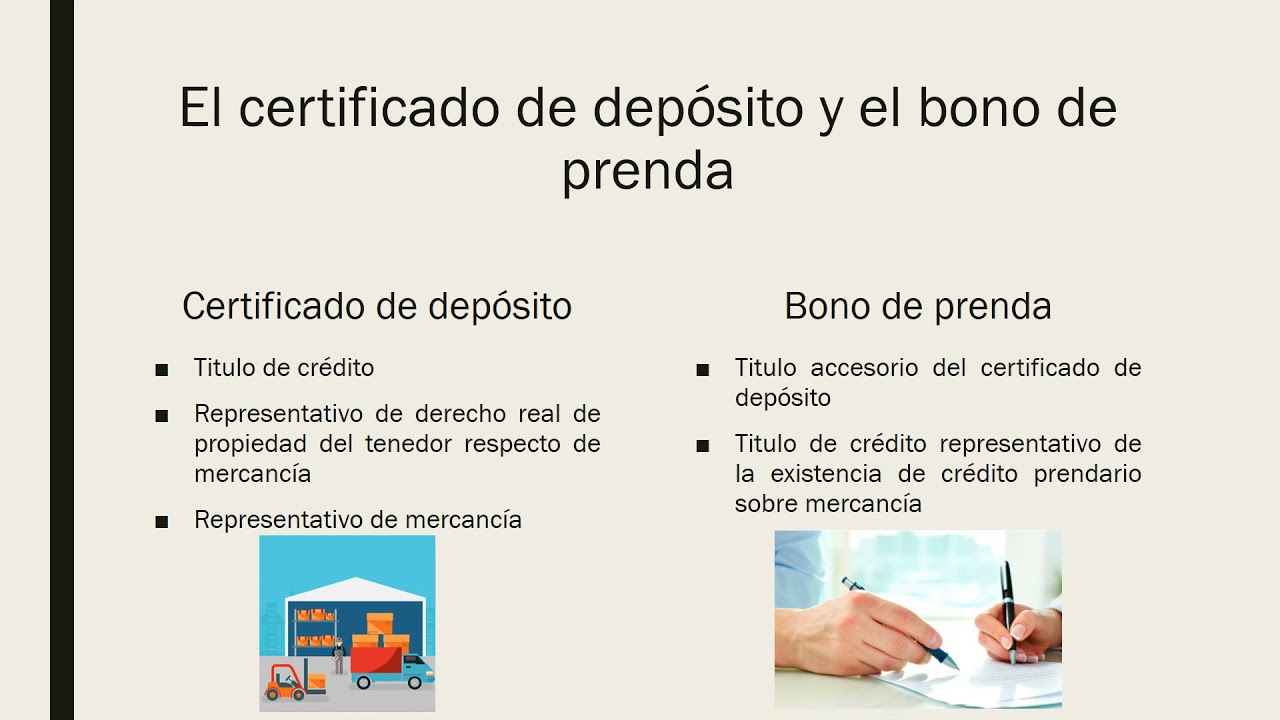 El certificado de depósito y el bono de prenda

Certificado de depósito

■ Titulo de crédito

■ Representativo de derecho real de propiedad del tenedor respecto de mercancía

■ Representativo de mercancía

Bono de prenda

■ Titulo accesorio del certificado de depósito

■ Titulo de crédito representativo de la existencia de crédito prendario sobre mercancía